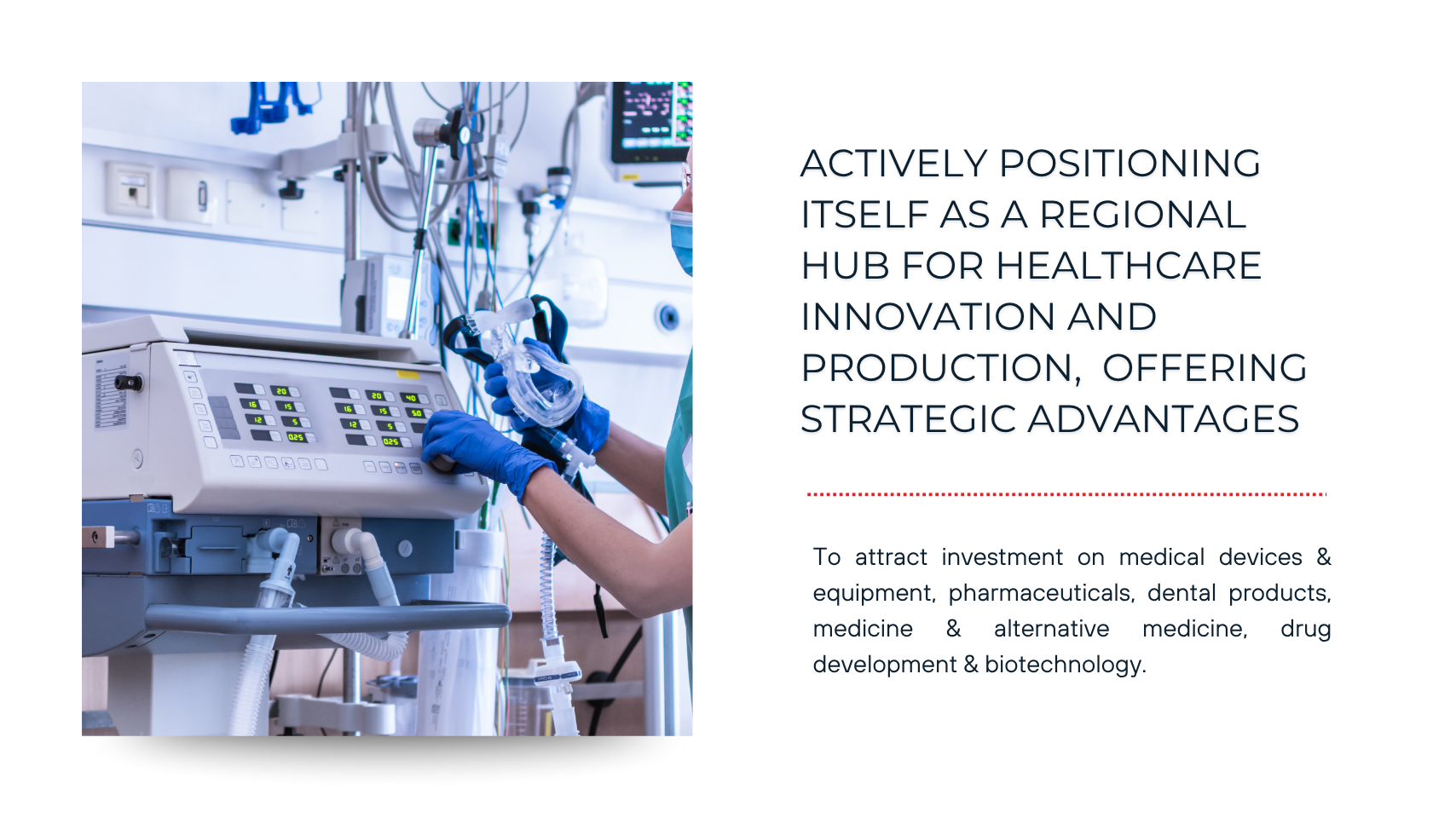 ACTIVELY POSITIONING ITSELF AS A REGIONAL HUB FOR HEALTHCARE INNOVATION AND PRODUCTION, OFFERING STRATEGIC ADVANTAGES

To attract investment on medical devices & equipment, pharmaceuticals, dental products, medicine & alternative medicine, drug development & biotechnology.